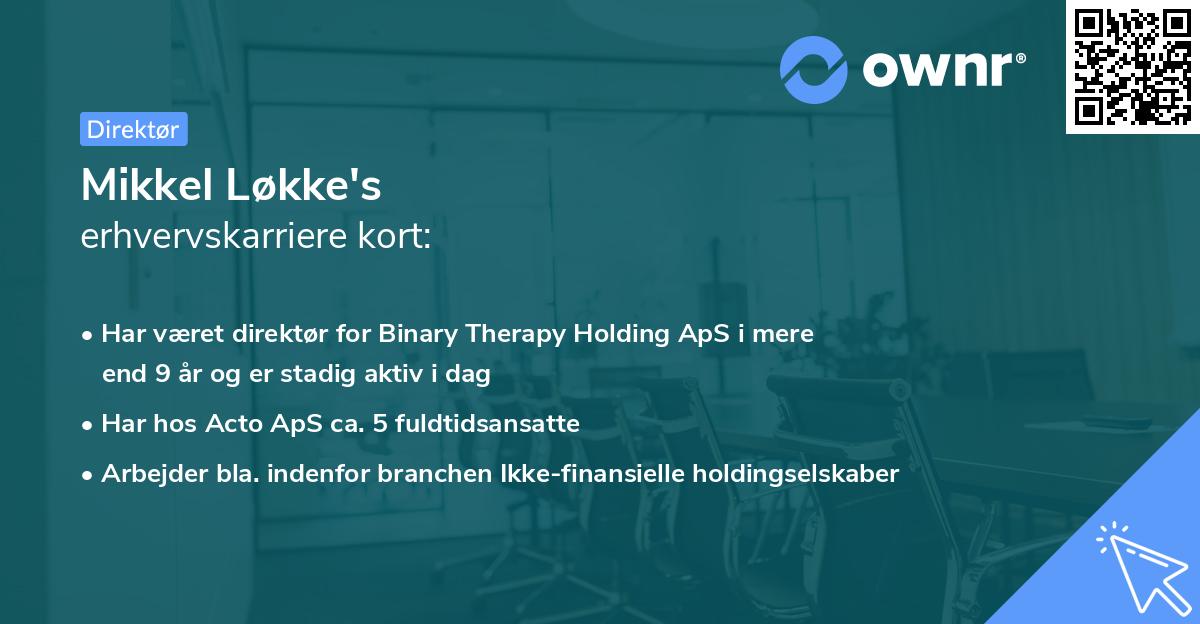 ownr®

Direktør

Mikkel Løkke's
erhvervskarriere kort:

• Har været direktør for Binary Therapy Holding ApS i mere end 9 år og er stadig aktiv i dag

• Har hos Acto ApS ca. 5 fuldtidsansatte

• Arbejder bla. indenfor branchen Ikke-finansielle holdingselskaber